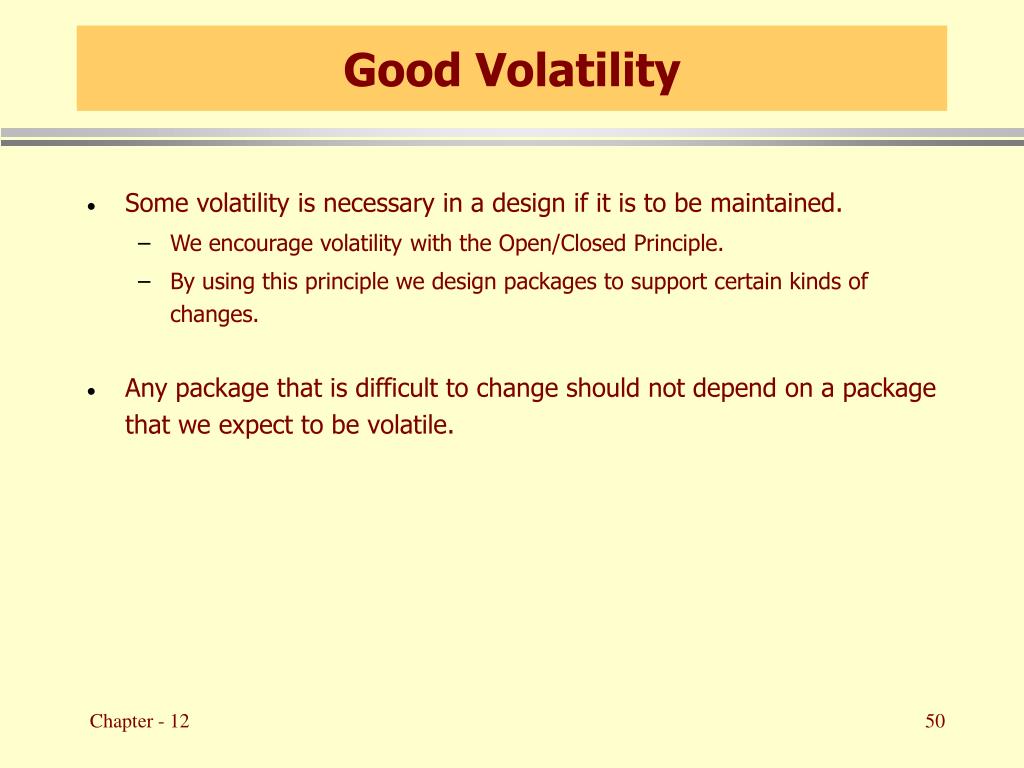 Good Volatility

• Some volatility is necessary in a design if it is to be maintained.
  – We encourage volatility with the Open/Closed Principle.
  – By using this principle we design packages to support certain kinds of changes.

• Any package that is difficult to change should not depend on a package that we expect to be volatile.

Chapter - 12

50